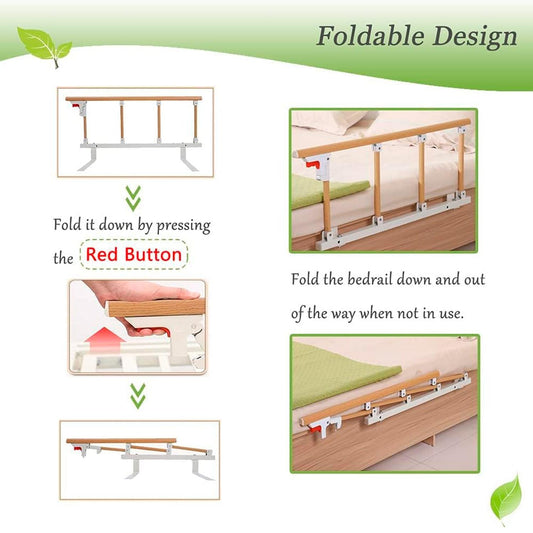 Foldable Design

Fold it down by pressing the Red Button

Fold the bedrail down and out of the way when not in use.